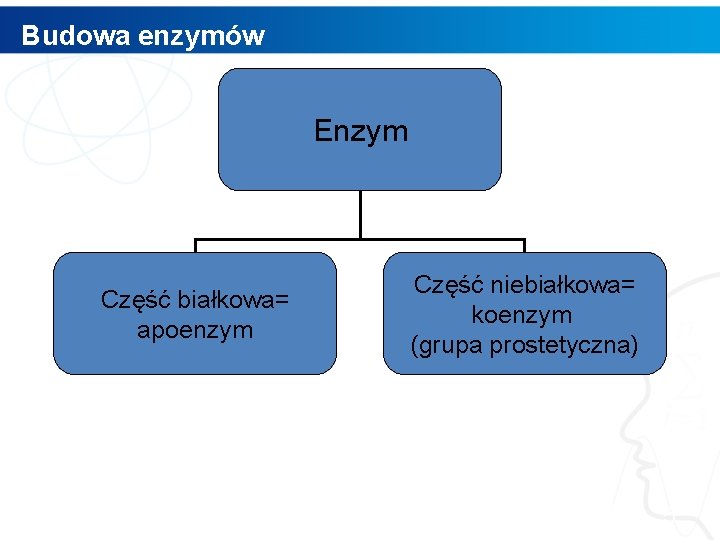 Budowa enzymów

Enzym

Część białkowa= apoenzym

Część niebiałkowa= koenzym (grupa prostetyczna)